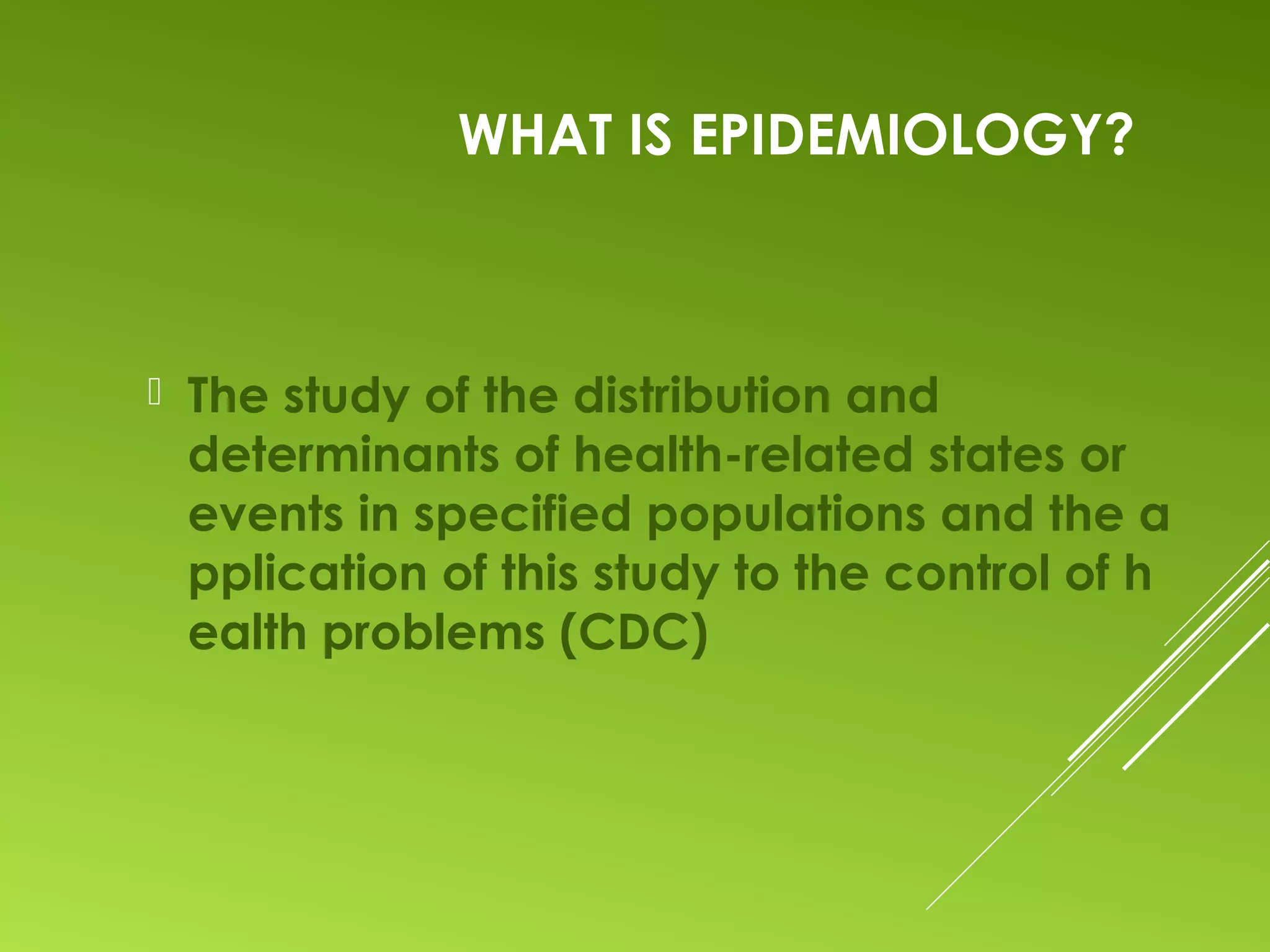 WHAT IS EPIDEMIOLOGY?

The study of the distribution and determinants of health-related states or events in specified populations and the a pplication of this study to the control of h ealth problems (CDC)